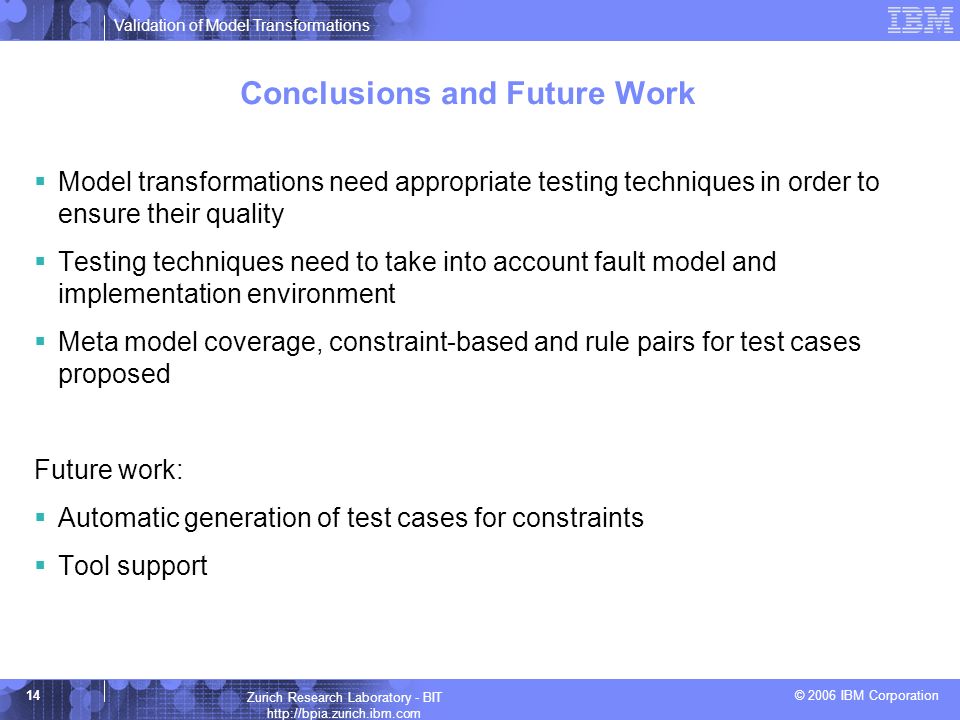 Validation of Model Transformations

IBM

Conclusions and Future Work

▪ Model transformations need appropriate testing techniques in order to ensure their quality

▪ Testing techniques need to take into account fault model and implementation environment

▪ Meta model coverage, constraint-based and rule pairs for test cases proposed

Future work:

▪ Automatic generation of test cases for constraints

▪ Tool support

14

Zurich Research Laboratory - BIT
http://bpia.zurich.ibm.com

© 2006 IBM Corporation